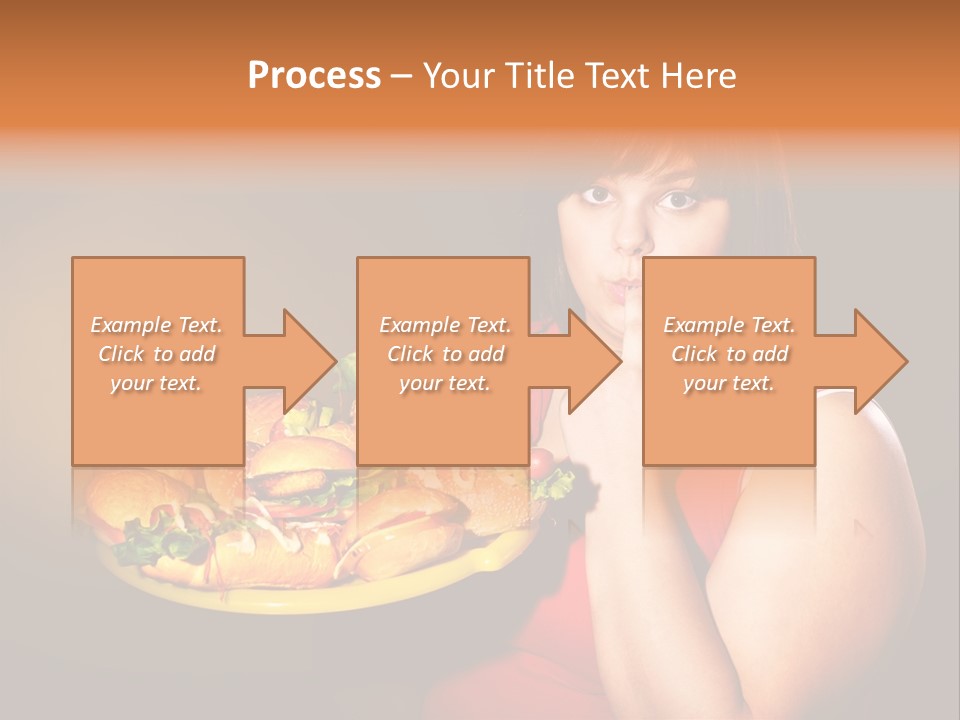 Process – Your Title Text Here

Example Text. Click to add your text.

Example Text. Click to add your text.

Example Text. Click to add your text.